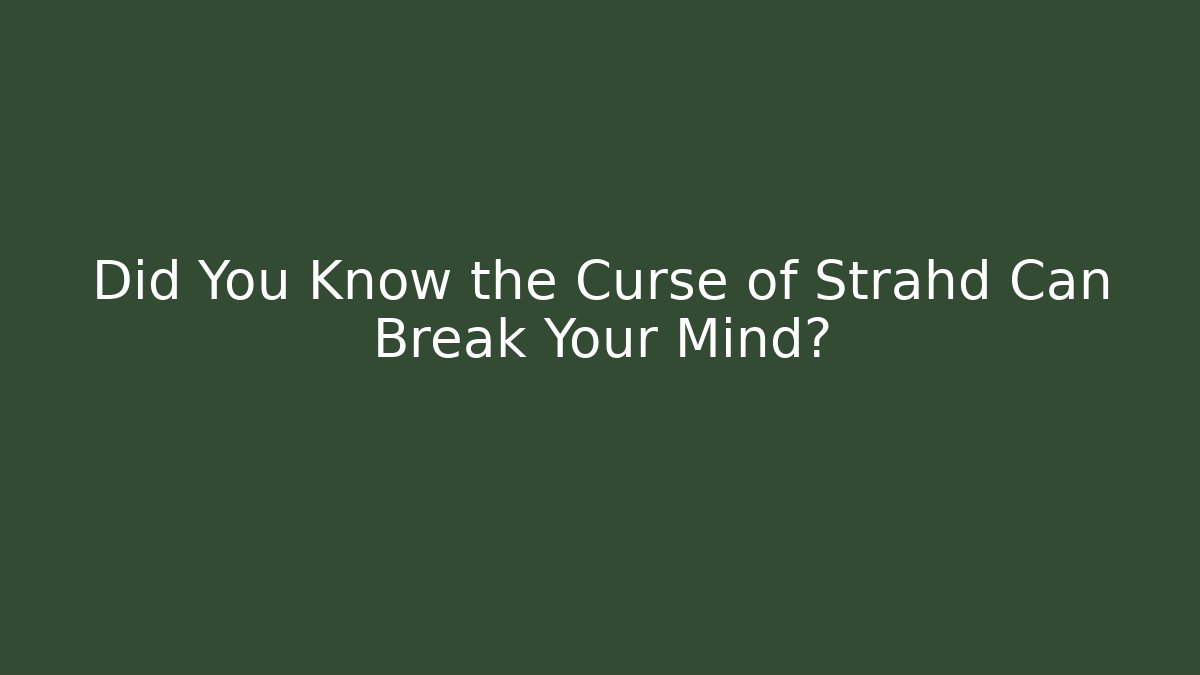 Did You Know the Curse of Strahd Can Break Your Mind?